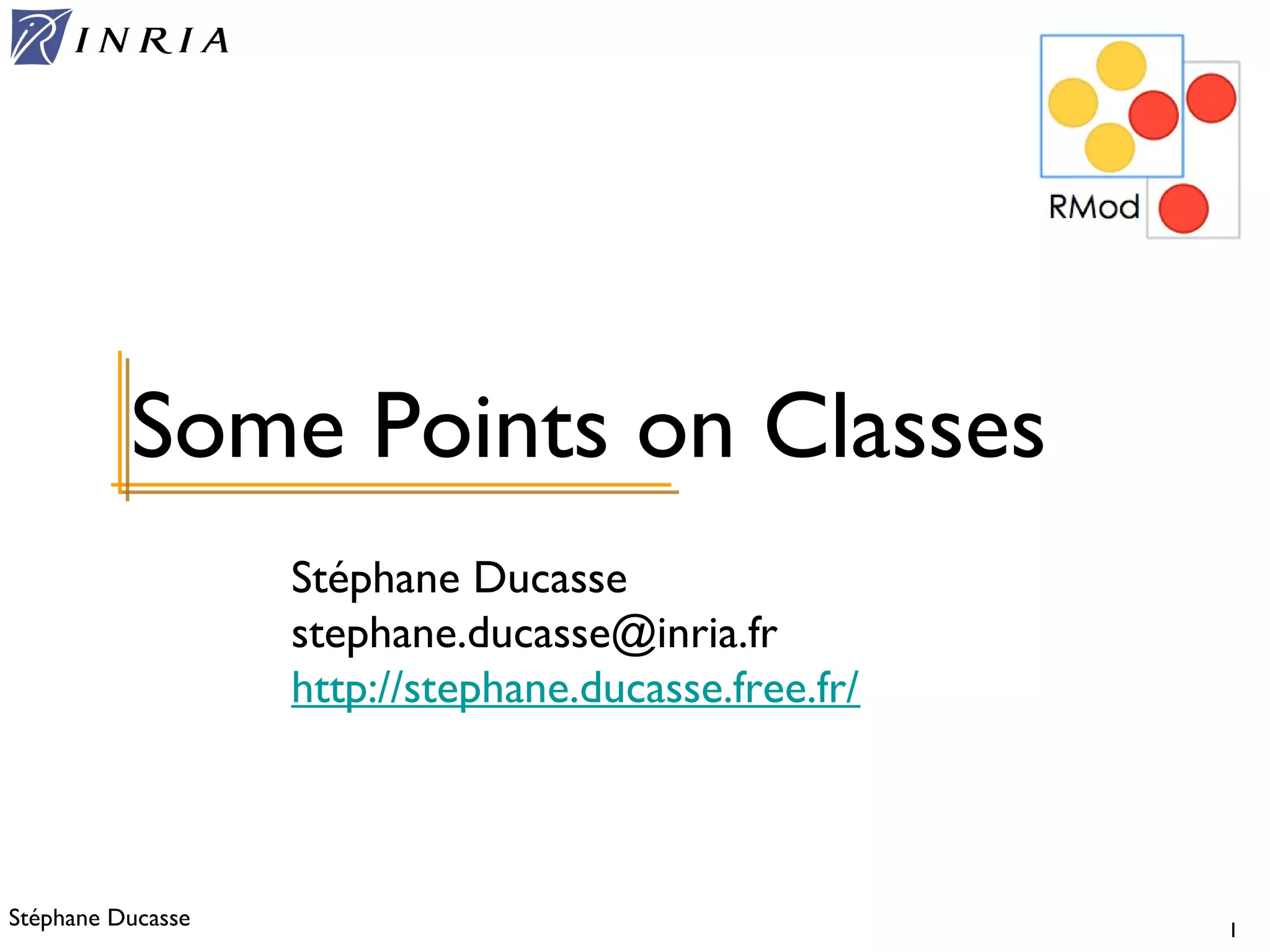 INRIA

RMod

Some Points on Classes

Stéphane Ducasse
stephane.ducasse@inria.fr
http://stephane.ducasse.free.fr/

Stéphane Ducasse

1